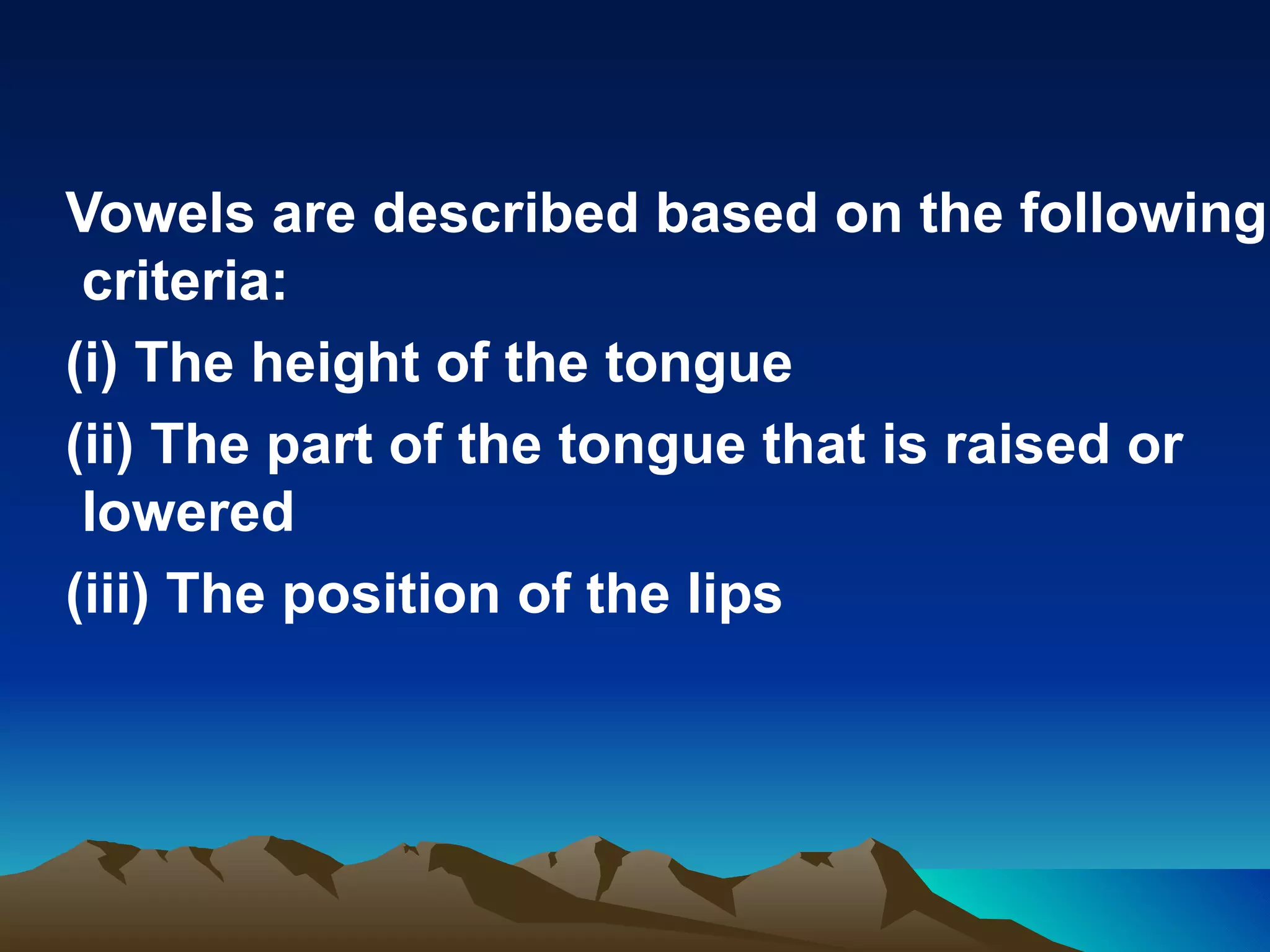 Vowels are described based on the following criteria:

(i) The height of the tongue

(ii) The part of the tongue that is raised or lowered

(iii) The position of the lips